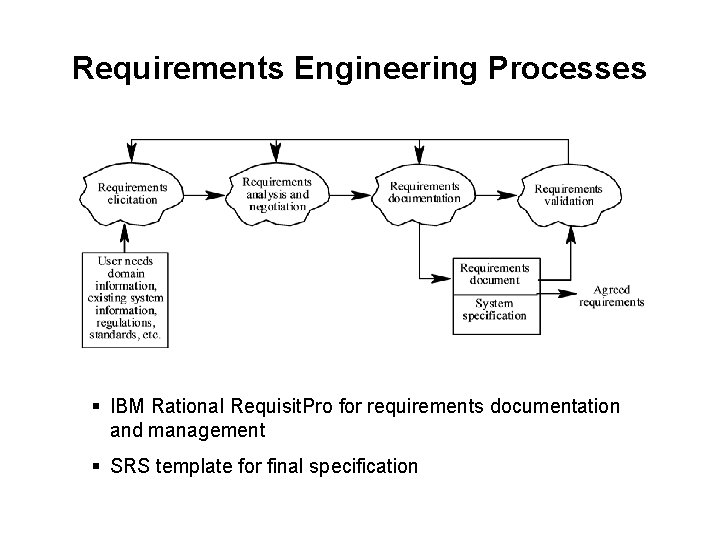 Requirements Engineering Processes

Requirements elicitation

Requirements analysis and negotiation

Requirements documentation

Requirements validation

User needs domain information, existing system information, regulations, standards, etc.

Requirements document

System specification

Agreed requirements

▪ IBM Rational RequisitPro for requirements documentation and management

▪ SRS template for final specification